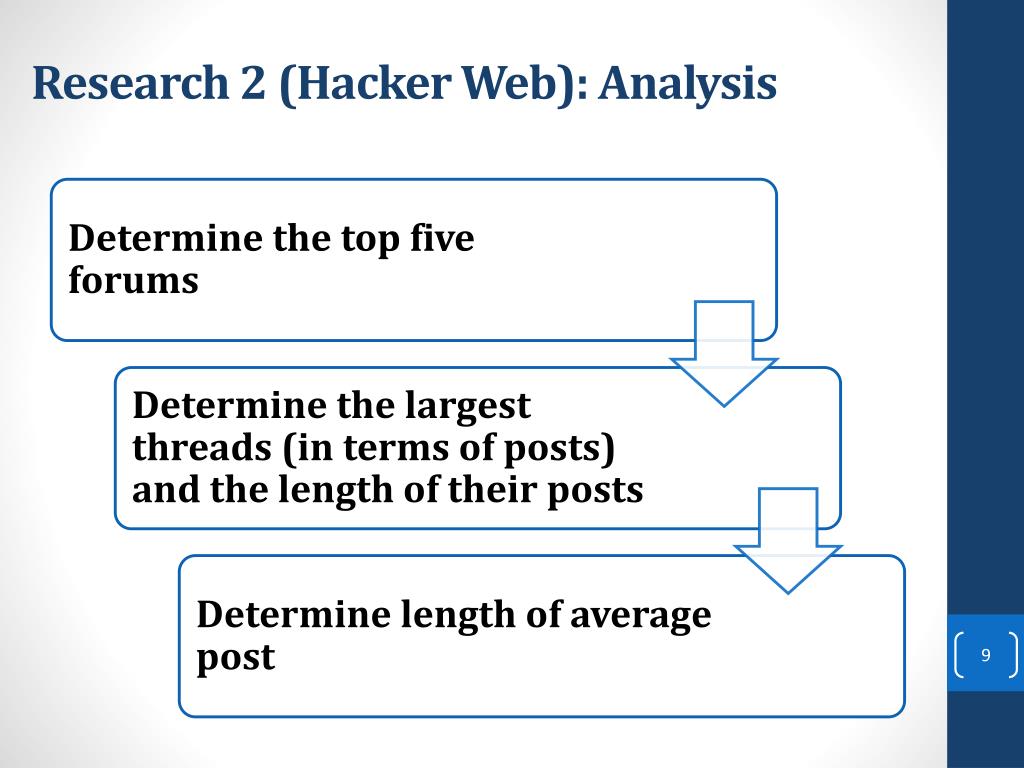 Research 2 (Hacker Web): Analysis

Determine the top five forums

Determine the largest threads (in terms of posts) and the length of their posts

Determine length of average post

9